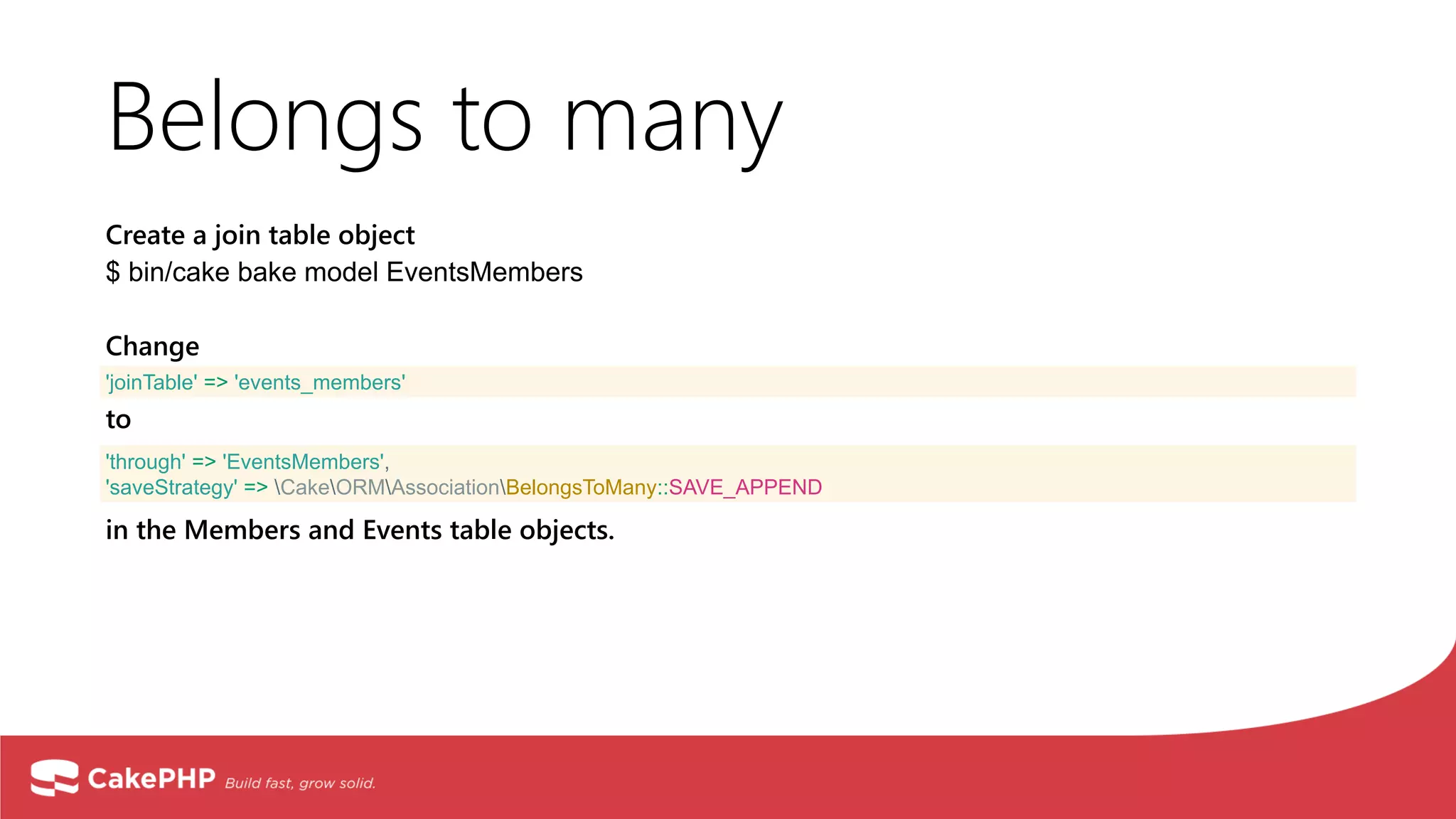 Belongs to many

Create a join table object
$ bin/cake bake model EventsMembers

Change
'joinTable' => 'events_members'
to
'through' => 'EventsMembers',
'saveStrategy' => \Cake\ORM\Association\BelongsToMany::SAVE_APPEND
in the Members and Events table objects.

CakePHP Build fast, grow solid.